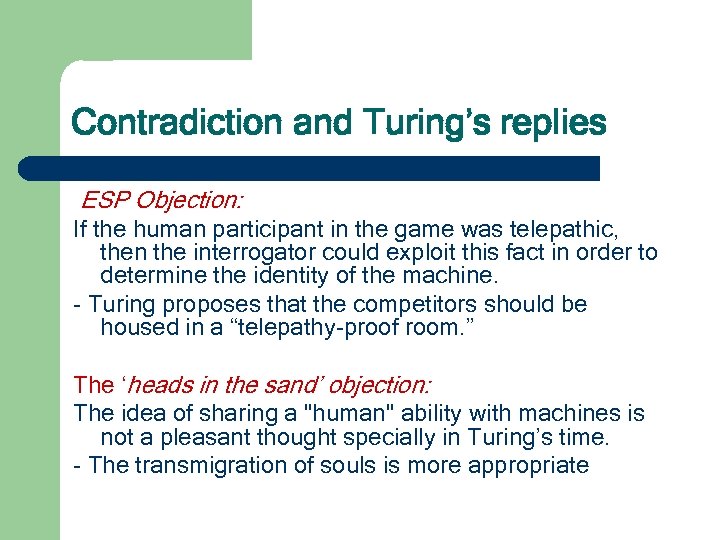 Contradiction and Turing’s replies

ESP Objection:

If the human participant in the game was telepathic, then the interrogator could exploit this fact in order to determine the identity of the machine.

- Turing proposes that the competitors should be housed in a “telepathy-proof room.”

The ‘heads in the sand’ objection:

The idea of sharing a "human" ability with machines is not a pleasant thought specially in Turing’s time.

- The transmigration of souls is more appropriate